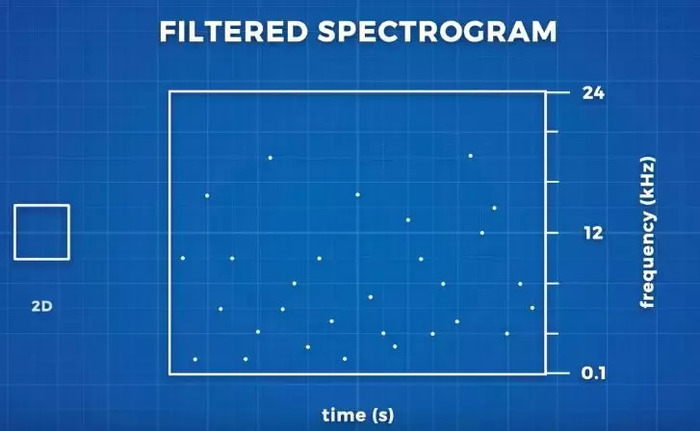 FILTERED SPECTROGRAM

2D

24

12

0.1

frequency (kHz)

time (s)